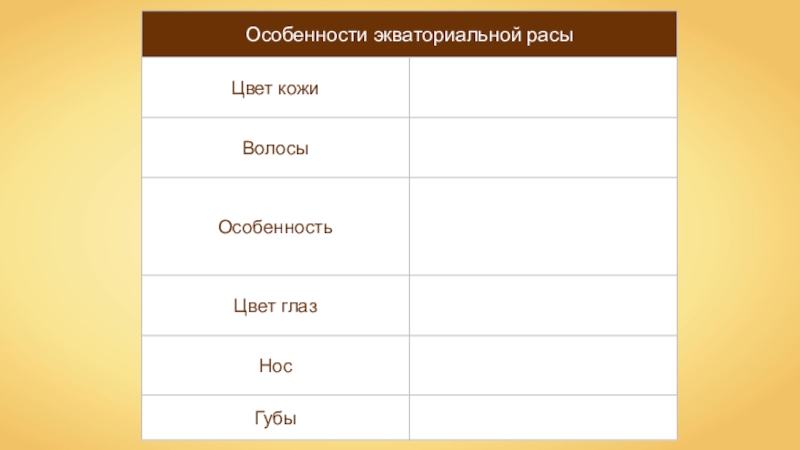 | Особенности экваториальной расы | |
|---|---|
| Цвет кожи | |
| Волосы | |
| Особенность | |
| Цвет глаз | |
| Нос | |
| Губы | |